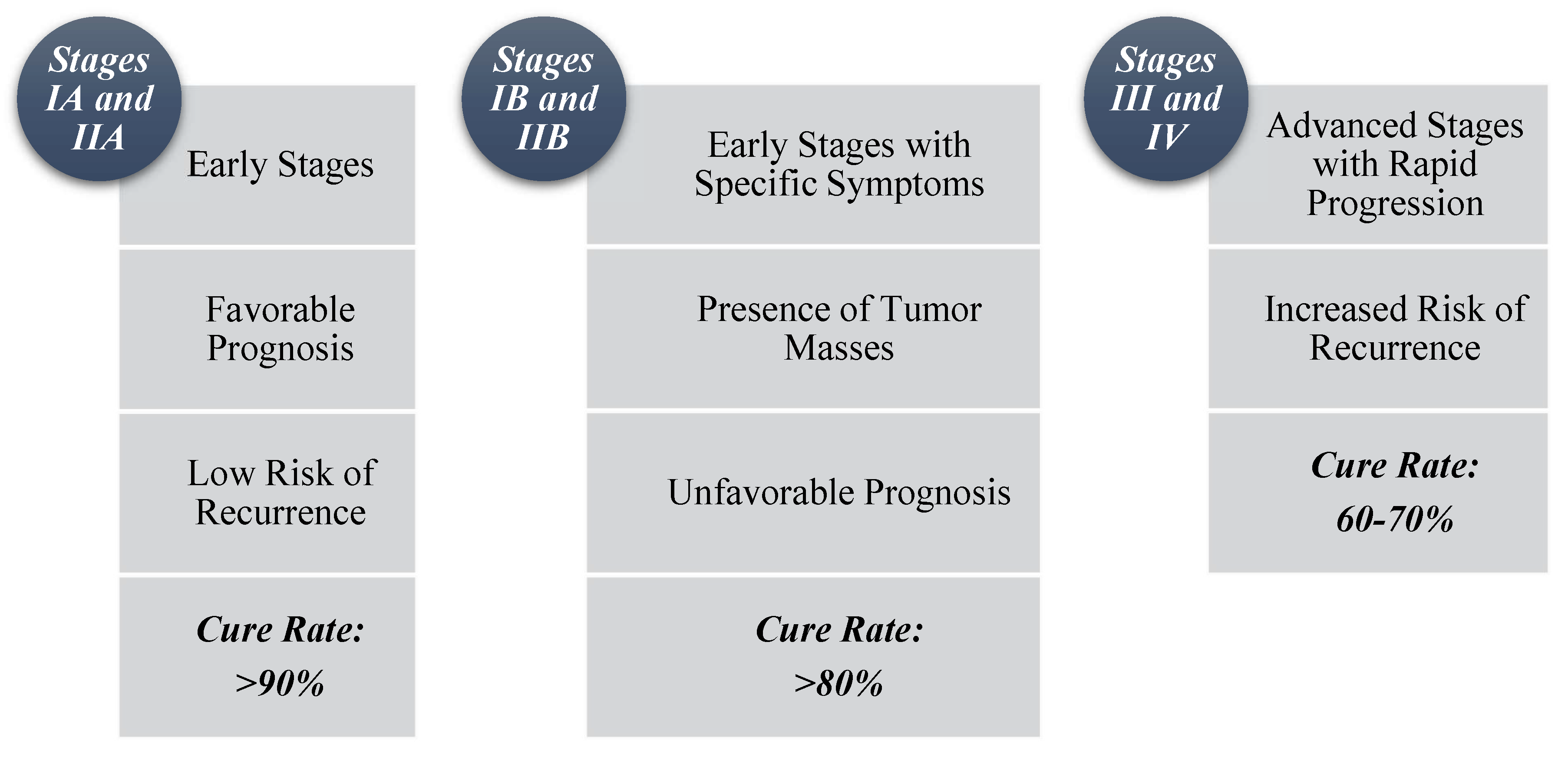 Stages IA and IIA

Early Stages

Favorable Prognosis

Low Risk of Recurrence

Cure Rate:

>90%

Stages IB and IIB

Early Stages with Specific Symptoms

Presence of Tumor Masses

Unfavorable Prognosis

Cure Rate:

>80%

Stages III and IV

Advanced Stages with Rapid Progression

Increased Risk of Recurrence

Cure Rate:

60-70%